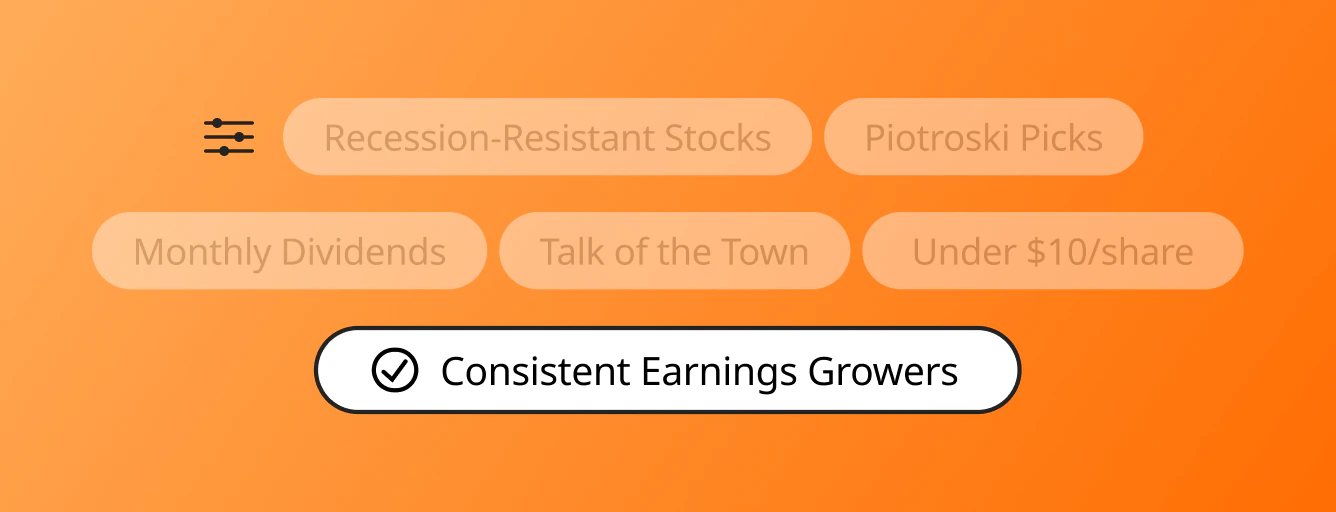 Recession-Resistant Stocks
Piotroski Picks
Monthly Dividends
Talk of the Town
Under \$10/share
Consistent Earnings Growers